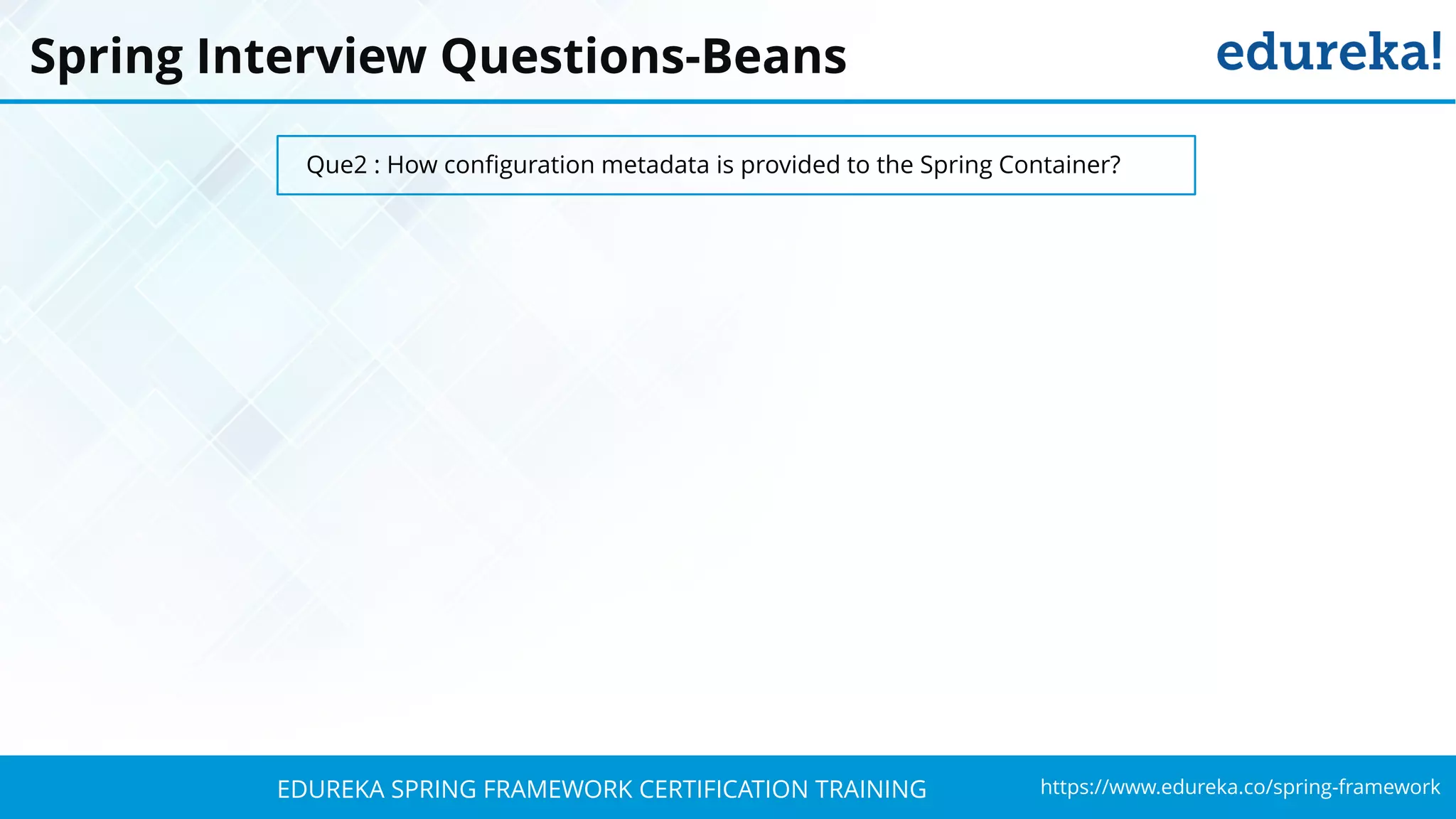 Spring Interview Questions-Beans

edureka!

Que2 : How configuration metadata is provided to the Spring Container?

EDUREKA SPRING FRAMEWORK CERTIFICATION TRAINING

https://www.edureka.co/spring-framework